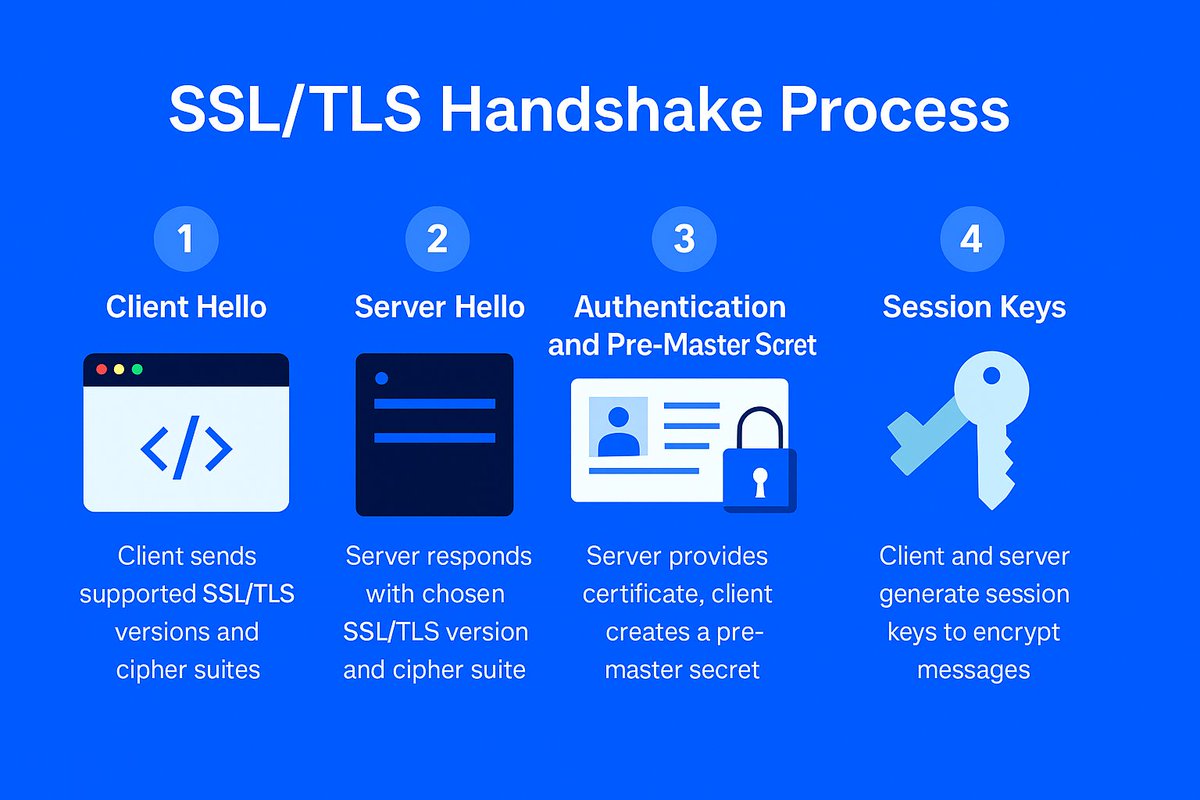 SSL/TLS Handshake Process

1

Client Hello

</>

Client sends supported SSL/TLS versions and cipher suites

2

Server Hello

Server responds with chosen SSL/TLS version and cipher suite

3

Authentication and Pre-Master Scret

Server provides certificate, client creates a pre-master secret

4

Session Keys

Client and server generate session keys to encrypt messages